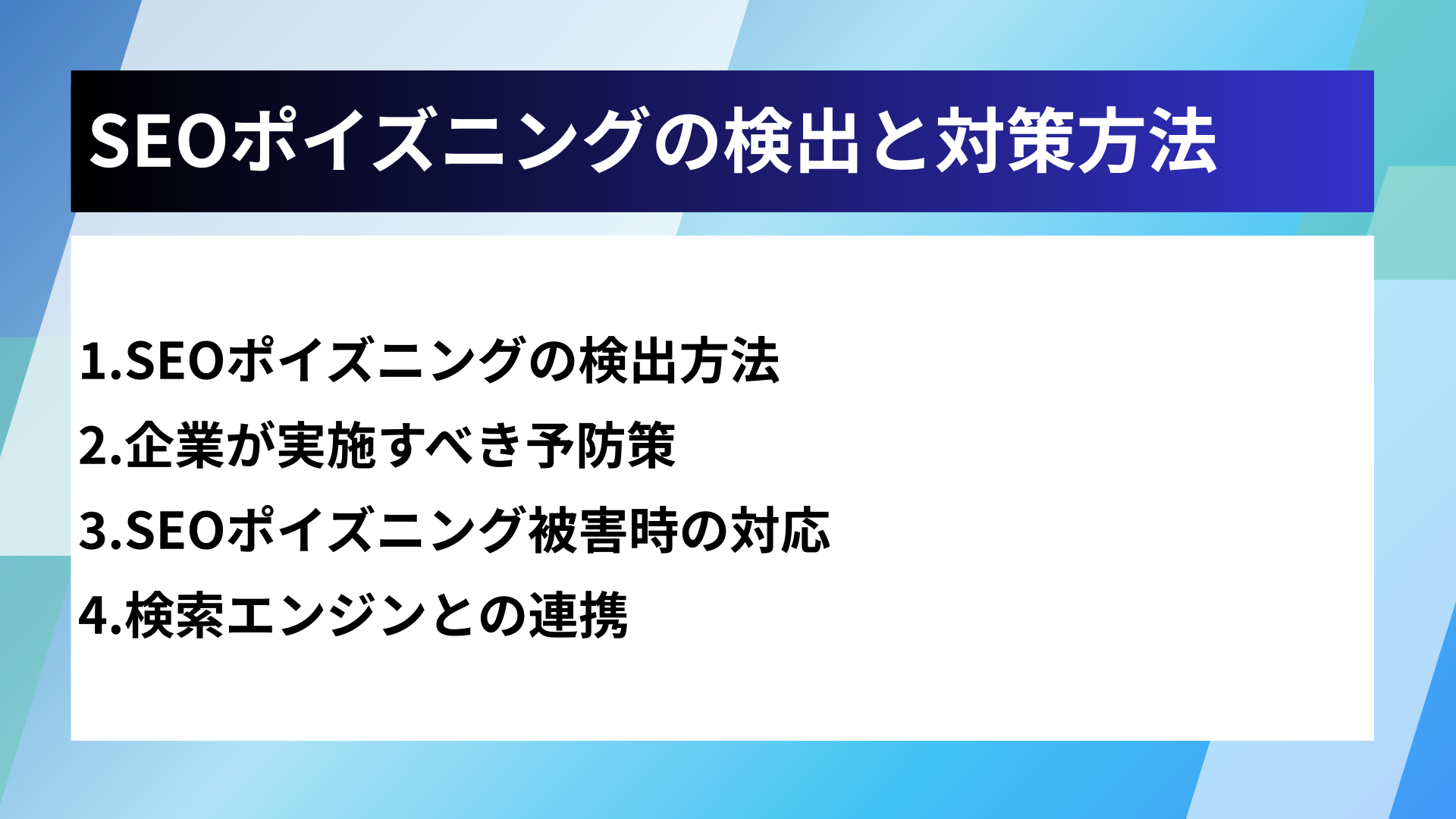 SEOポイズニングの検出と対策方法

1.SEOポイズニングの検出方法
2.企業が実施すべき予防策
3.SEOポイズニング被害時の対応
4.検索エンジンとの連携